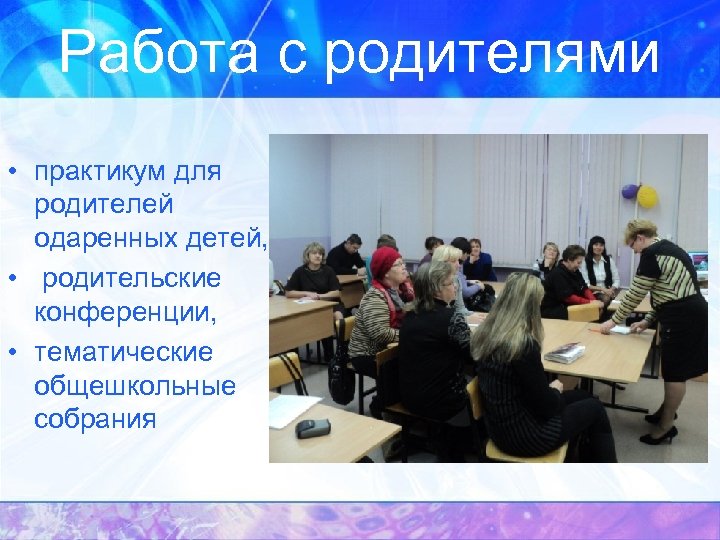 Работа с родителями

• практикум для родителей одаренных детей,
• родительские конференции,
• тематические общешкольные собрания